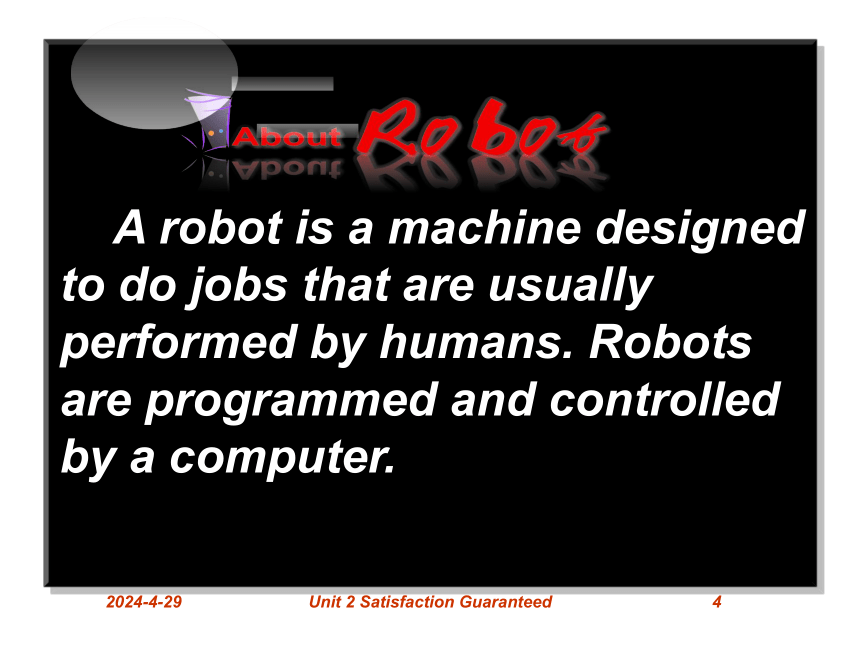 About Robot

A robot is a machine designed to do jobs that are usually performed by humans. Robots are programmed and controlled by a computer.

2024-4-29 Unit 2 Satisfaction Guaranteed 4